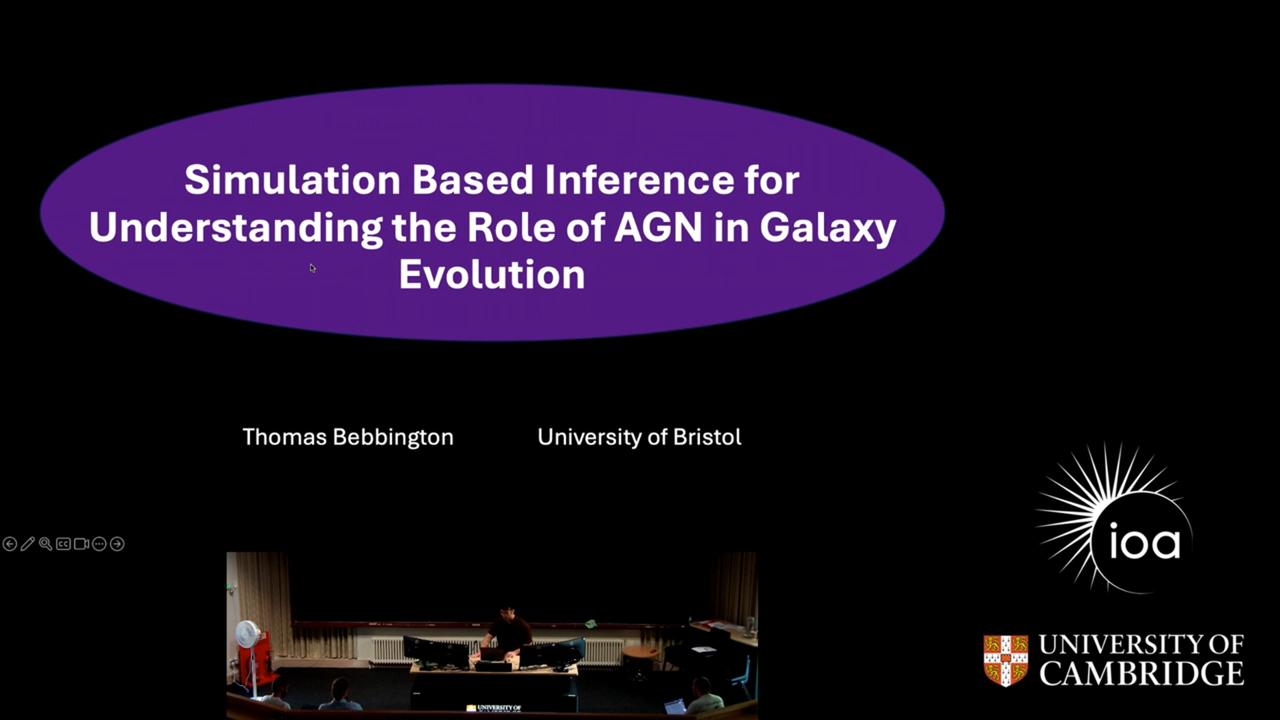 Simulation Based Inference for Understanding the Role of AGN in Galaxy Evolution

Thomas Bebbington University of Bristol

ioa

UNIVERSITY OF CAMBRIDGE